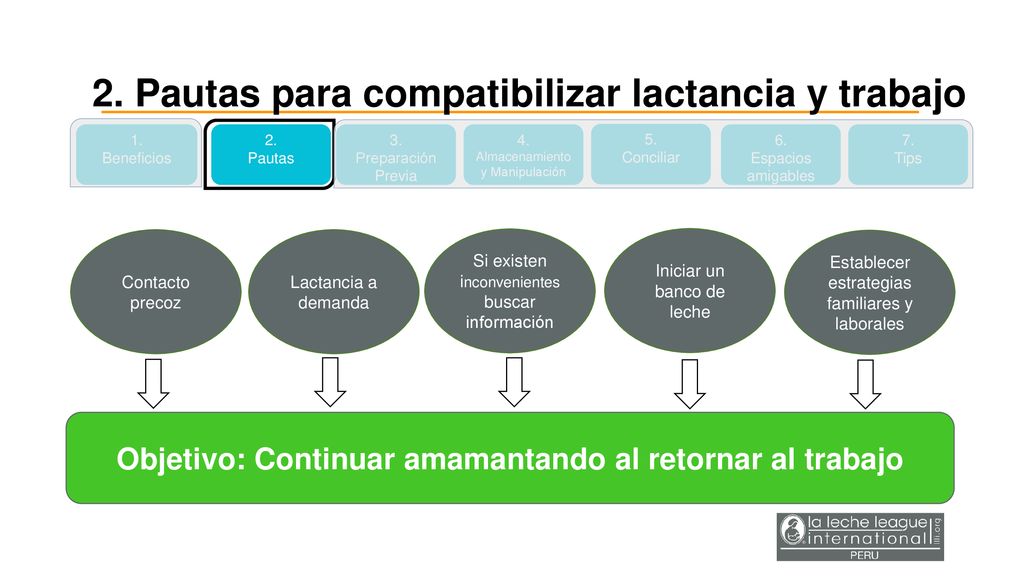 2. Pautas para compatibilizar lactancia y trabajo

1. Beneficios

2. Pautas

3. Preparación Previa

4. Almacenamiento y Manipulación

5. Conciliar

6. Espacios amigables

7. Tips

Contacto precoz

Lactancia a demanda

Si existen inconvenientes buscar información

Iniciar un banco de leche

Establecer estrategias familiares y laborales

Objetivo: Continuar amamantando al retornar al trabajo

la leche league international llli.org PERU